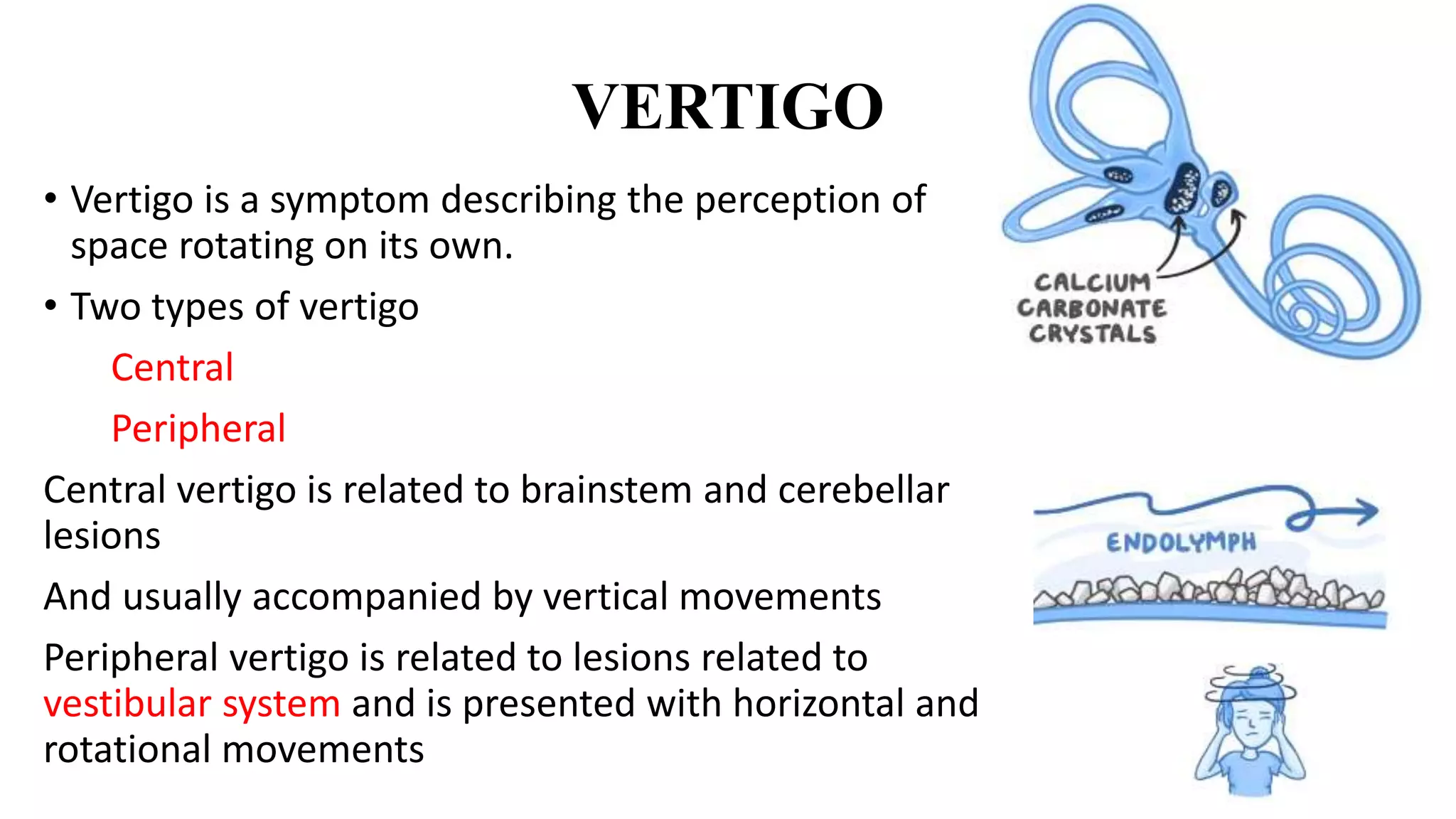 VERTIGO

• Vertigo is a symptom describing the perception of space rotating on its own.

• Two types of vertigo

Central

Peripheral

Central vertigo is related to brainstem and cerebellar lesions

And usually accompanied by vertical movements

Peripheral vertigo is related to lesions related to vestibular system and is presented with horizontal and rotational movements

CALCIUM CARBONATE CRYSTALS

ENDOLYMPH